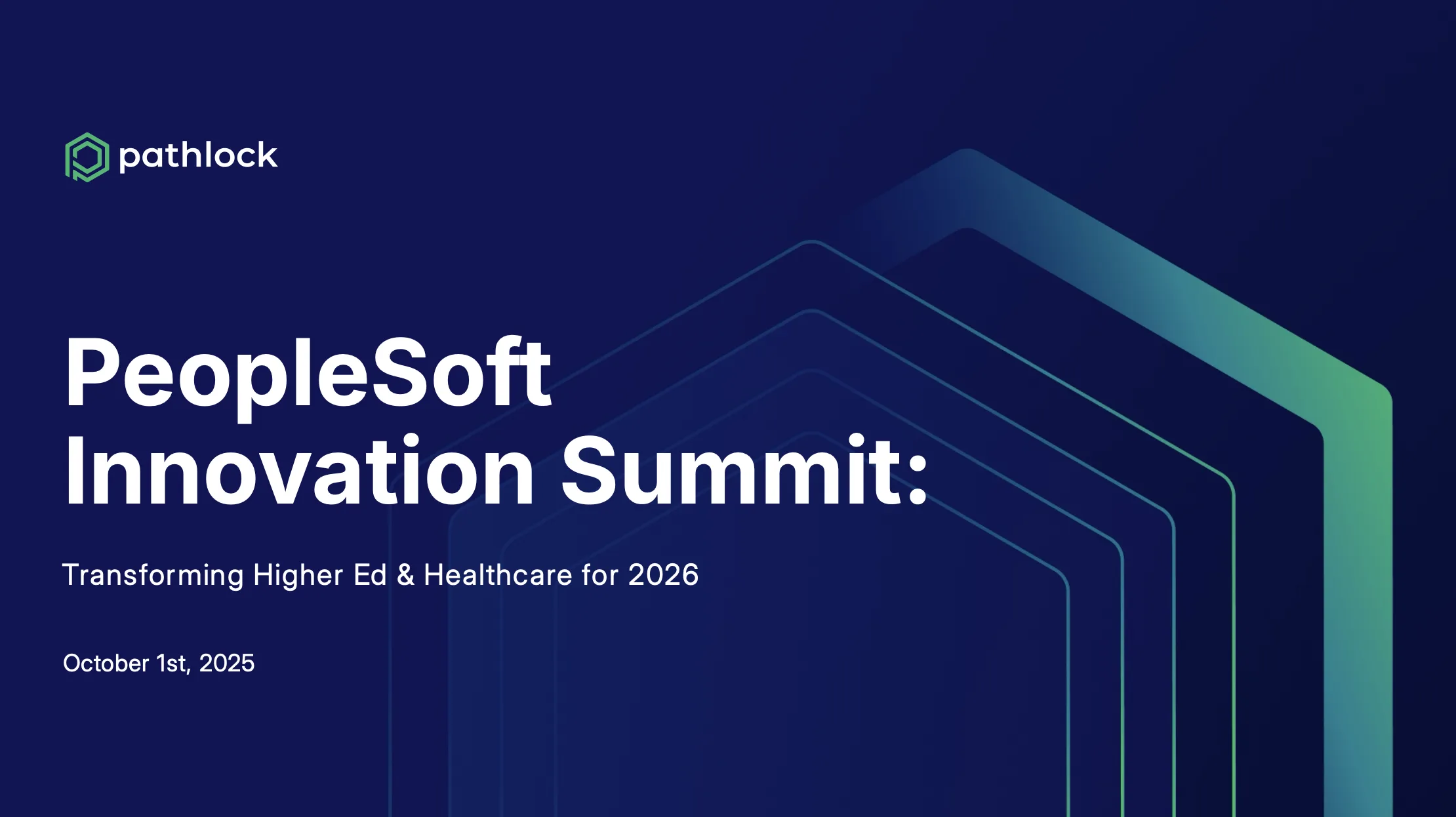 pathlock

PeopleSoft Innovation Summit:

Transforming Higher Ed & Healthcare for 2026

October 1st, 2025